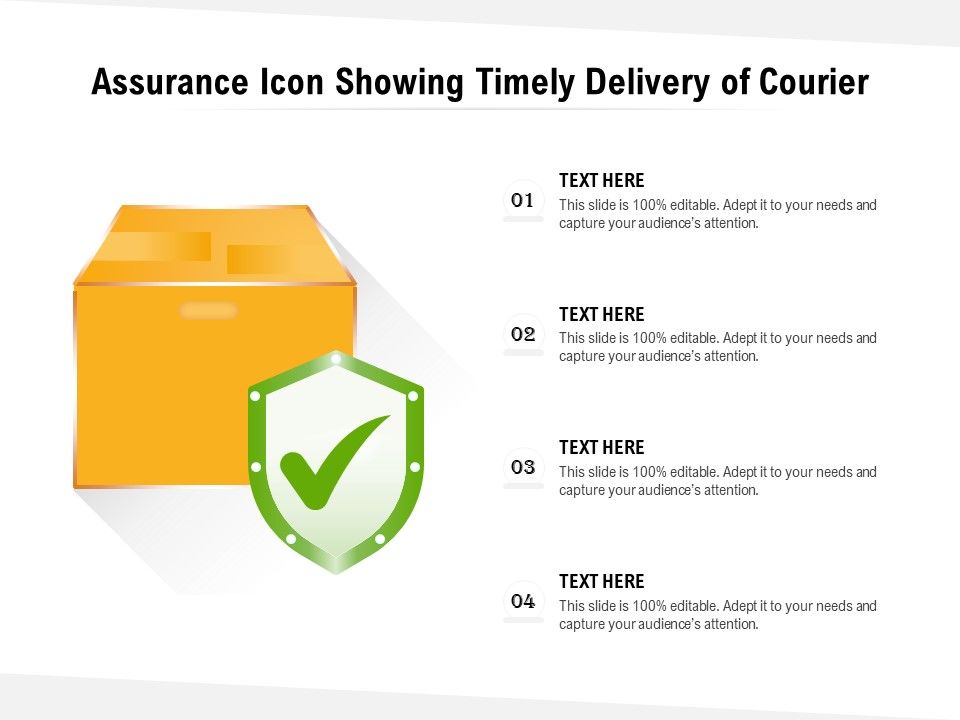 Assurance Icon Showing Timely Delivery of Courier

01
TEXT HERE
This slide is 100% editable. Adept it to your needs and capture your audience's attention.

02
TEXT HERE
This slide is 100% editable. Adept it to your needs and capture your audience's attention.

03
TEXT HERE
This slide is 100% editable. Adept it to your needs and capture your audience's attention.

04
TEXT HERE
This slide is 100% editable. Adept it to your needs and capture your audience's attention.